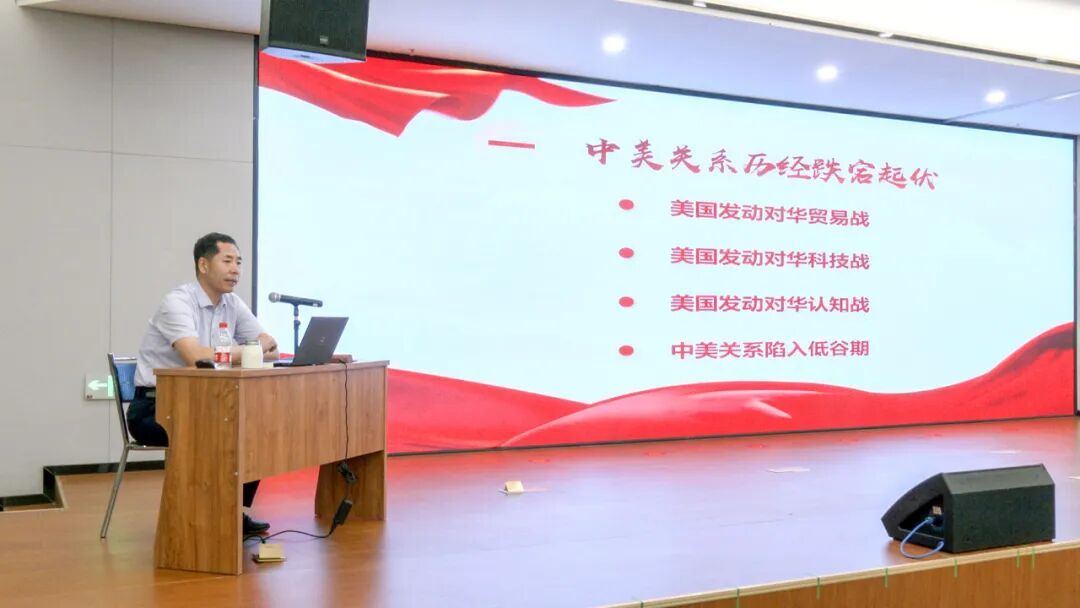 一 中美关系历经跌宕起伏

美国发动对华贸易战

美国发动对华科技战

美国发动对华认知战

中美关系陷入低谷期